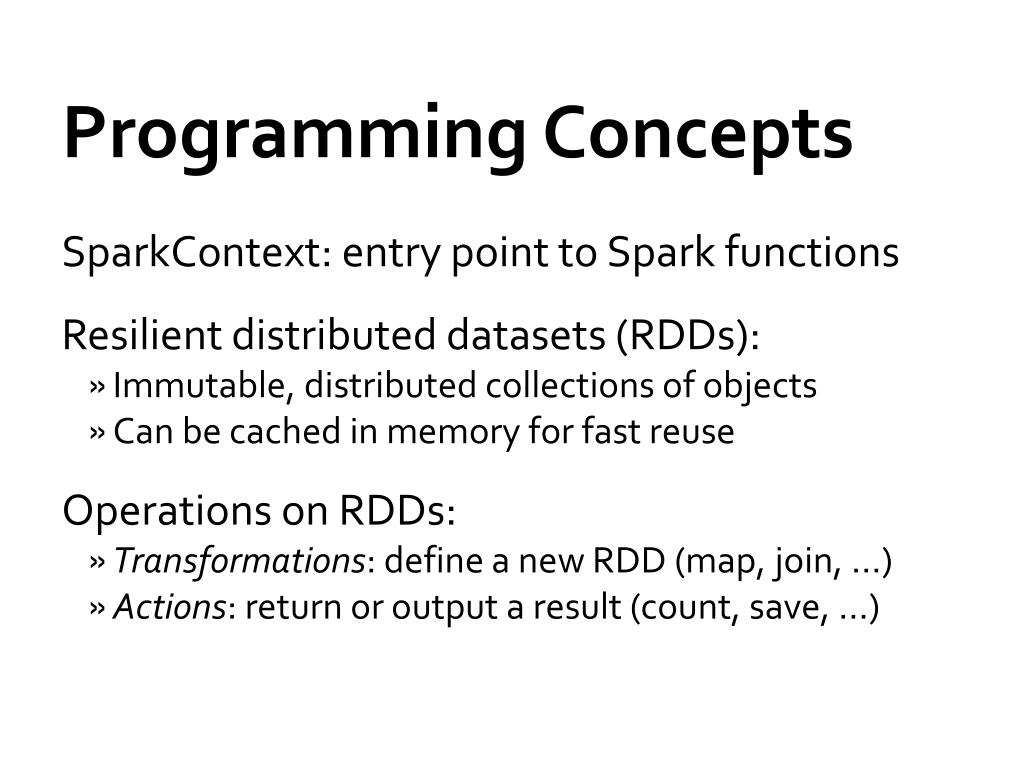 Programming Concepts

SparkContext: entry point to Spark functions

Resilient distributed datasets (RDDs):
» Immutable, distributed collections of objects
» Can be cached in memory for fast reuse

Operations on RDDs:
» Transformations: define a new RDD (map, join, ...)
» Actions: return or output a result (count, save, ...)